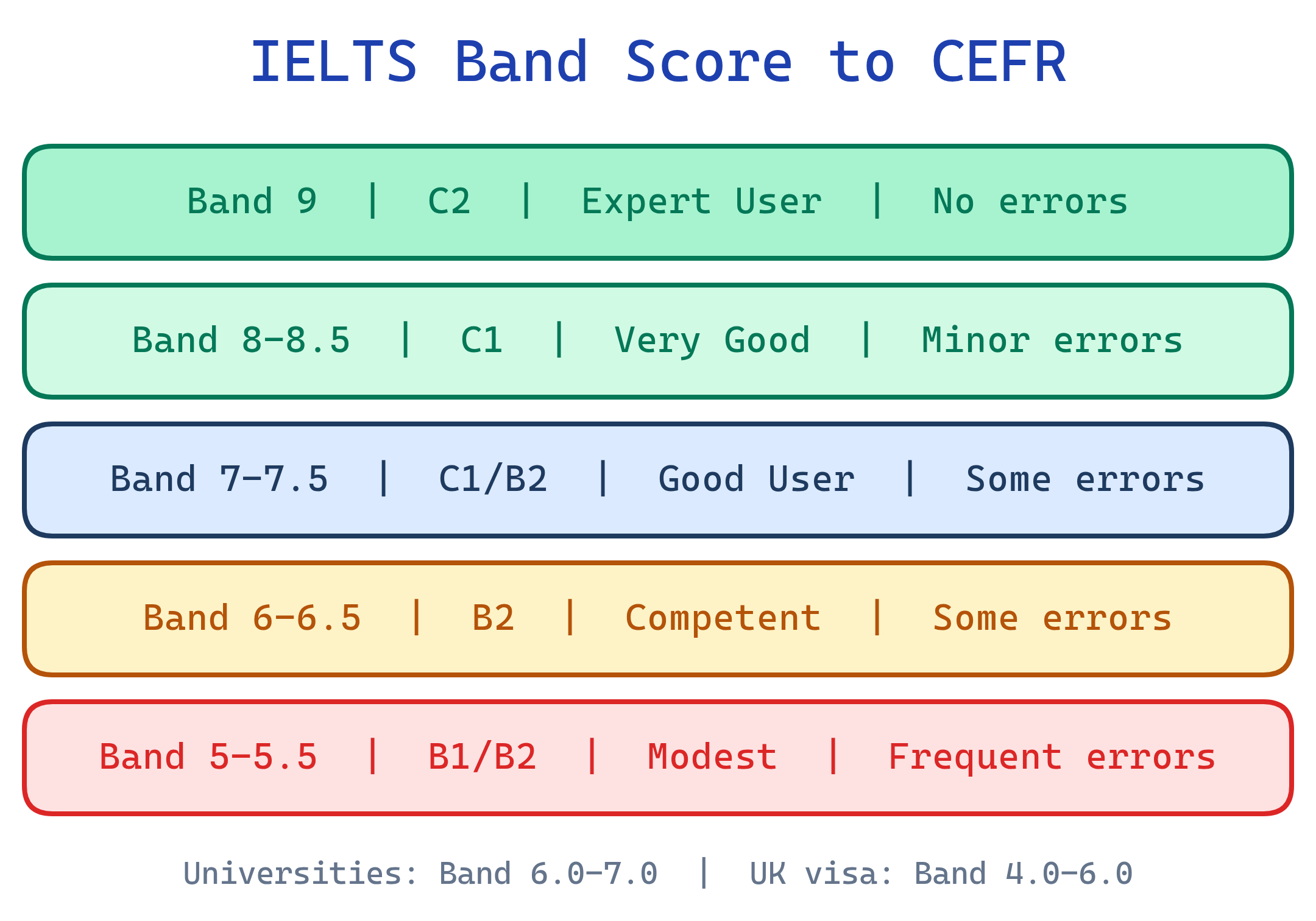 IELTS Band Score to CEFR

Band 9 | C2 | Expert User | No errors

Band 8–8.5 | C1 | Very Good | Minor errors

Band 7–7.5 | C1/B2 | Good User | Some errors

Band 6–6.5 | B2 | Competent | Some errors

Band 5–5.5 | B1/B2 | Modest | Frequent errors

Universities: Band 6.0–7.0 | UK visa: Band 4.0–6.0